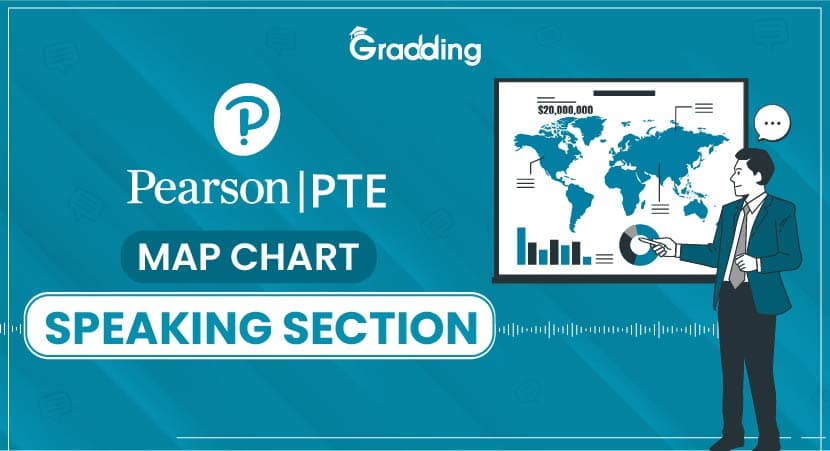 Gradding

Pearson | PTE

MAP CHART

SPEAKING SECTION

$20,000,000